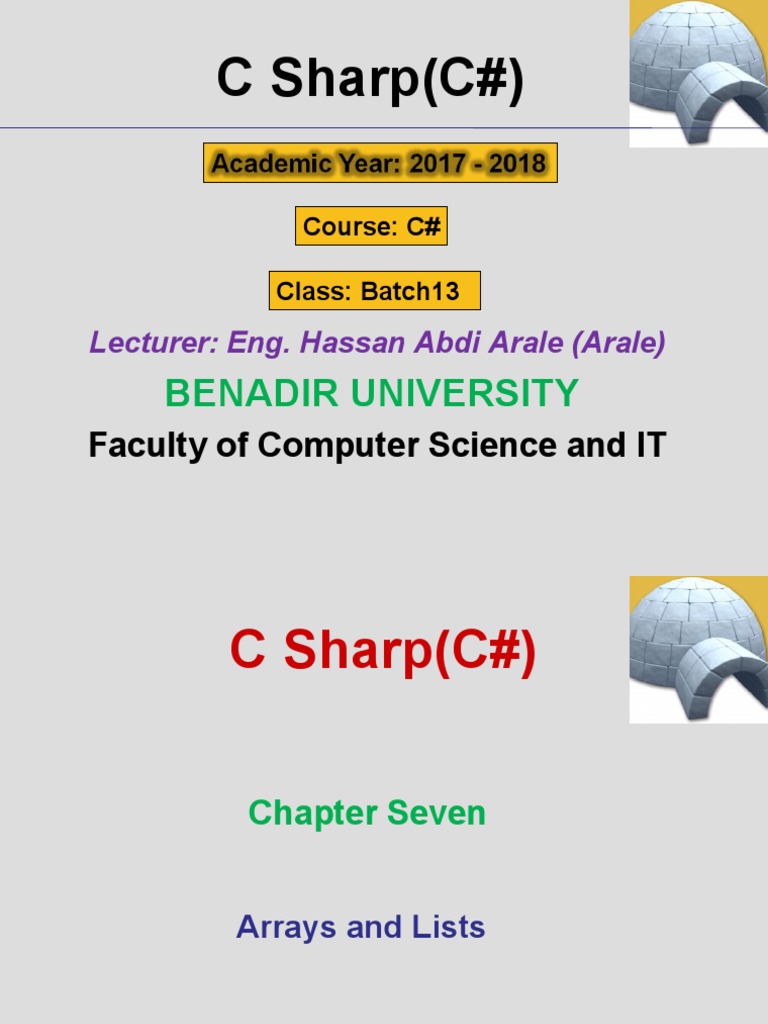 C Sharp(C#)

Academic Year: 2017 - 2018

Course: C#

Class: Batch13

Lecturer: Eng. Hassan Abdi Arale (Arale)

BENADIR UNIVERSITY

Faculty of Computer Science and IT

C Sharp(C#)

Chapter Seven

Arrays and Lists